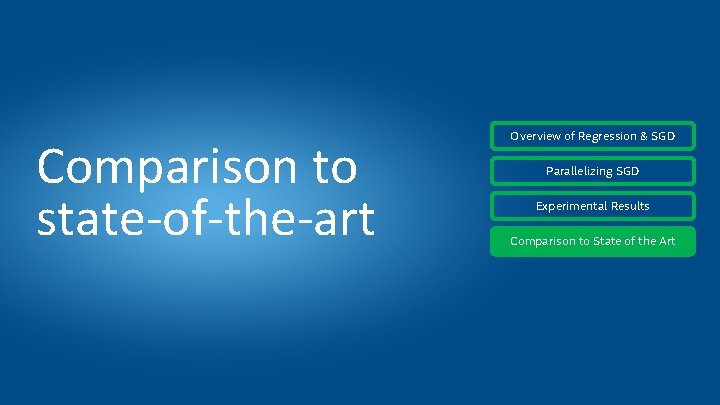 Comparison to state-of-the-art

Overview of Regression & SGD

Parallelizing SGD

Experimental Results

Comparison to State of the Art